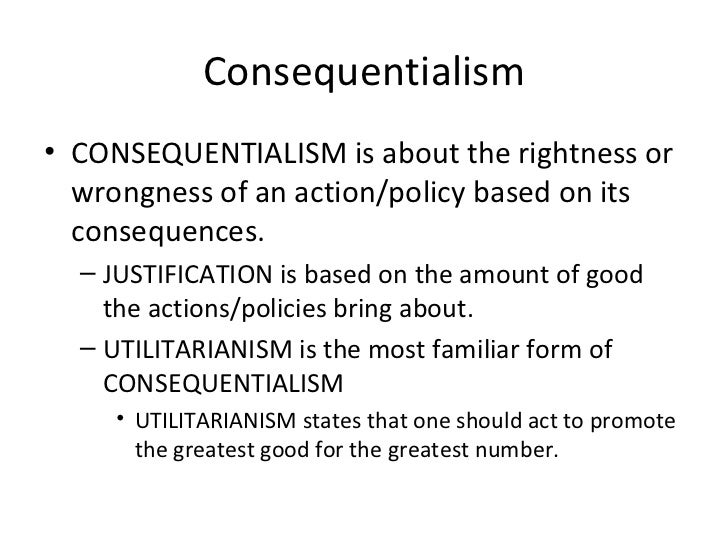 Consequentialism

• CONSEQUENTIALISM is about the rightness or wrongness of an action/policy based on its consequences.

– JUSTIFICATION is based on the amount of good the actions/policies bring about.

– UTILITARIANISM is the most familiar form of CONSEQUENTIALISM

• UTILITARIANISM states that one should act to promote the greatest good for the greatest number.